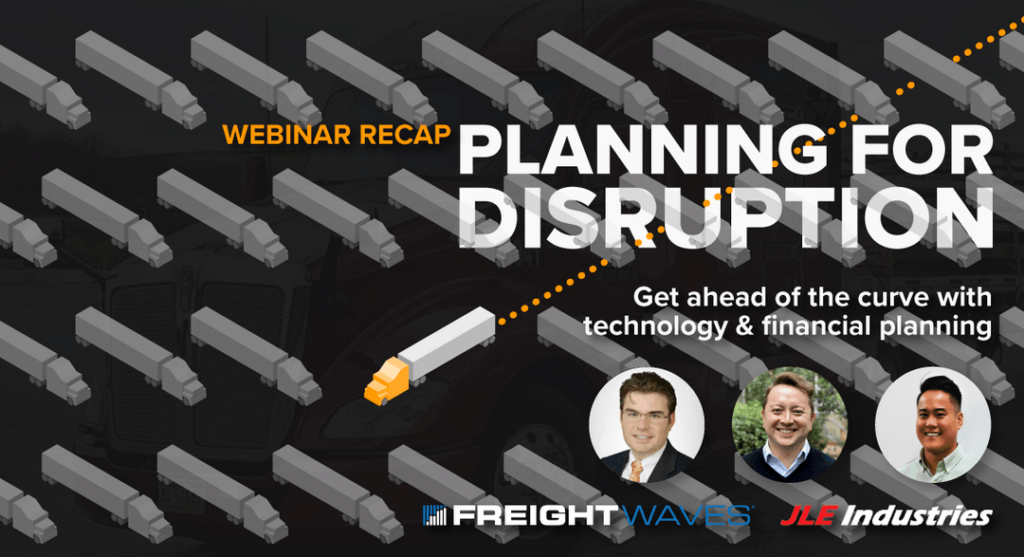 WEBINAR RECAP PLANNING FOR DISRUPTION

Get ahead of the curve with technology & financial planning

FREIGHTWAVES

JLE Industries